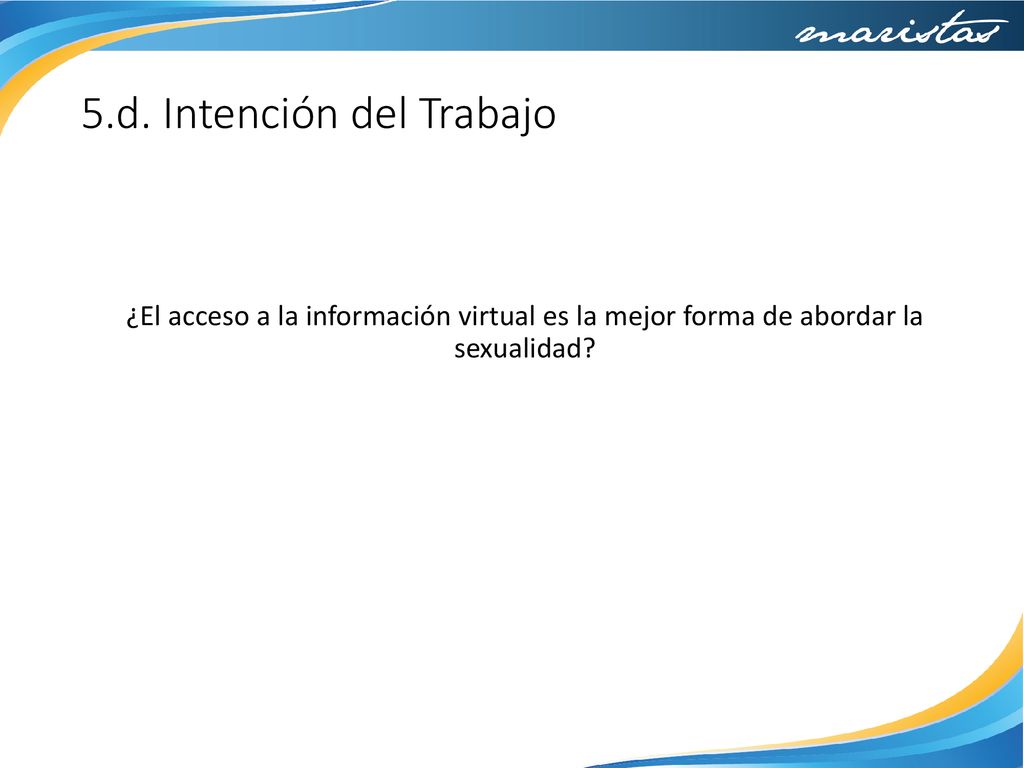 maristas

5.d. Intención del Trabajo

¿El acceso a la información virtual es la mejor forma de abordar la sexualidad?